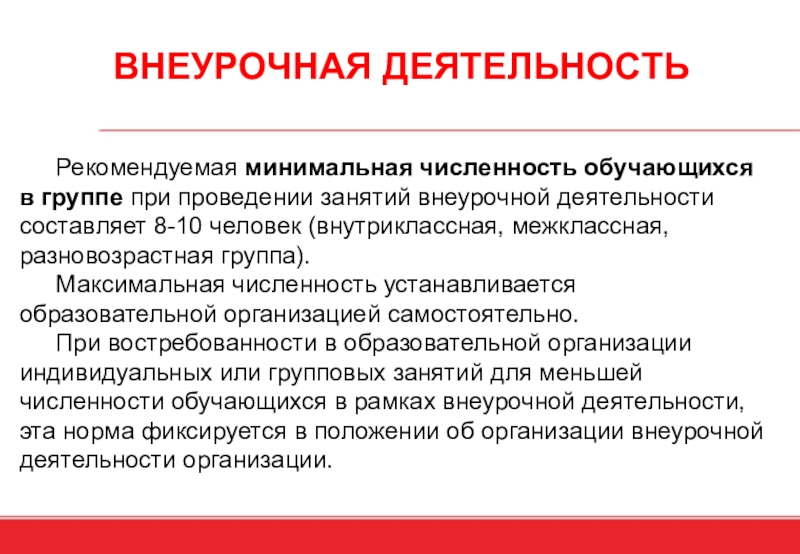 ВНЕУРОЧНАЯ ДЕЯТЕЛЬНОСТЬ

Рекомендуемая минимальная численность обучающихся в группе при проведении занятий внеурочной деятельности составляет 8-10 человек (внутриклассная, межклассная, разновозрастная группа).

Максимальная численность устанавливается образовательной организацией самостоятельно.

При востребованности в образовательной организации индивидуальных или групповых занятий для меньшей численности обучающихся в рамках внеурочной деятельности, эта норма фиксируется в положении об организации внеурочной деятельности организации.